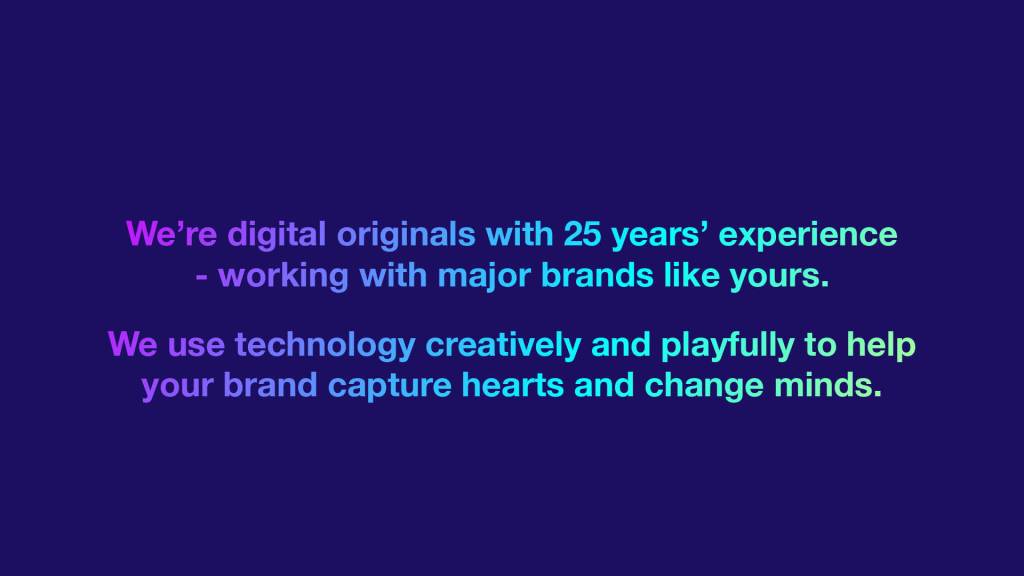 We're digital originals with 25 years' experience - working with major brands like yours.

We use technology creatively and playfully to help your brand capture hearts and change minds.